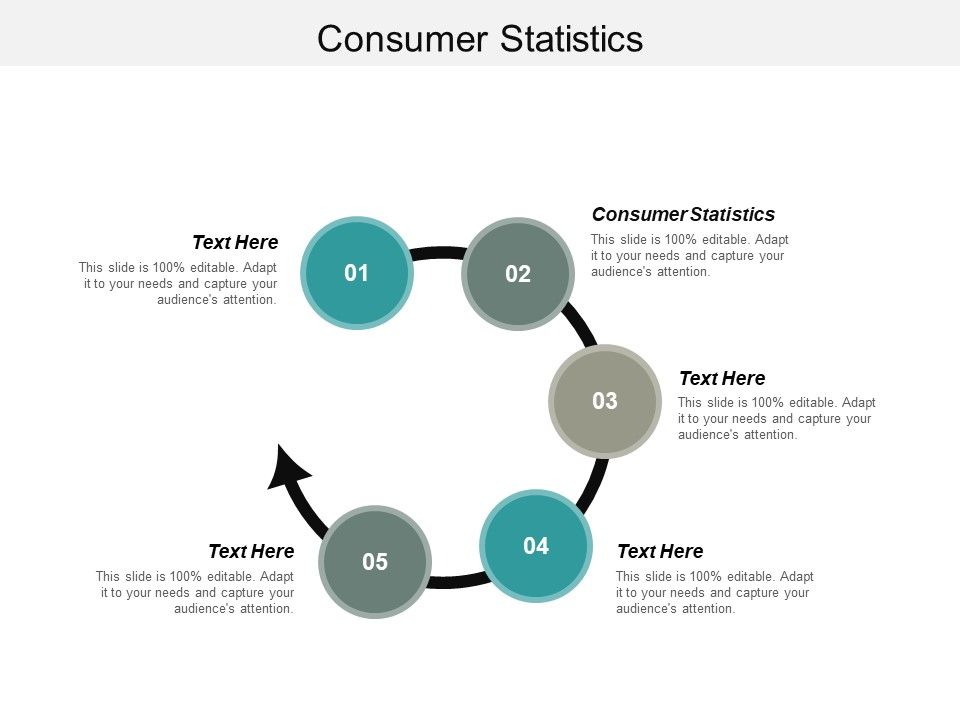 Consumer Statistics

Text Here
This slide is 100% editable. Adapt it to your needs and capture your audience's attention.

01

02

Consumer Statistics
This slide is 100% editable. Adapt it to your needs and capture your audience's attention.

03

Text Here
This slide is 100% editable. Adapt it to your needs and capture your audience's attention.

04

Text Here
This slide is 100% editable. Adapt it to your needs and capture your audience's attention.

05

Text Here
This slide is 100% editable. Adapt it to your needs and capture your audience's attention.